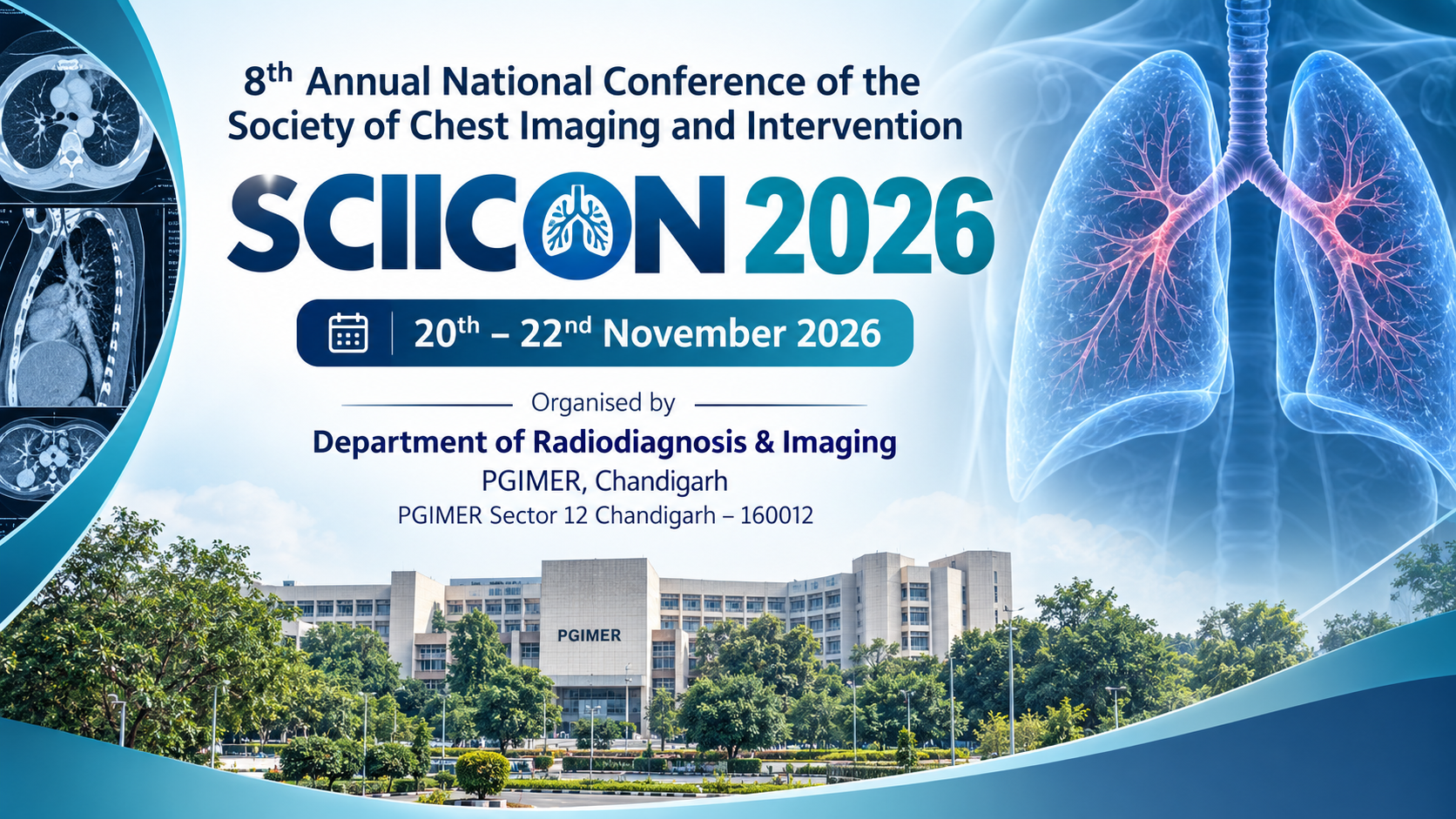 8th Annual National Conference of the Society of Chest Imaging and Intervention

SCIICON 2026

20th – 22nd November 2026

Organised by

Department of Radiodiagnosis & Imaging

PGIMER, Chandigarh

PGIMER Sector 12 Chandigarh – 160012

PGIMER